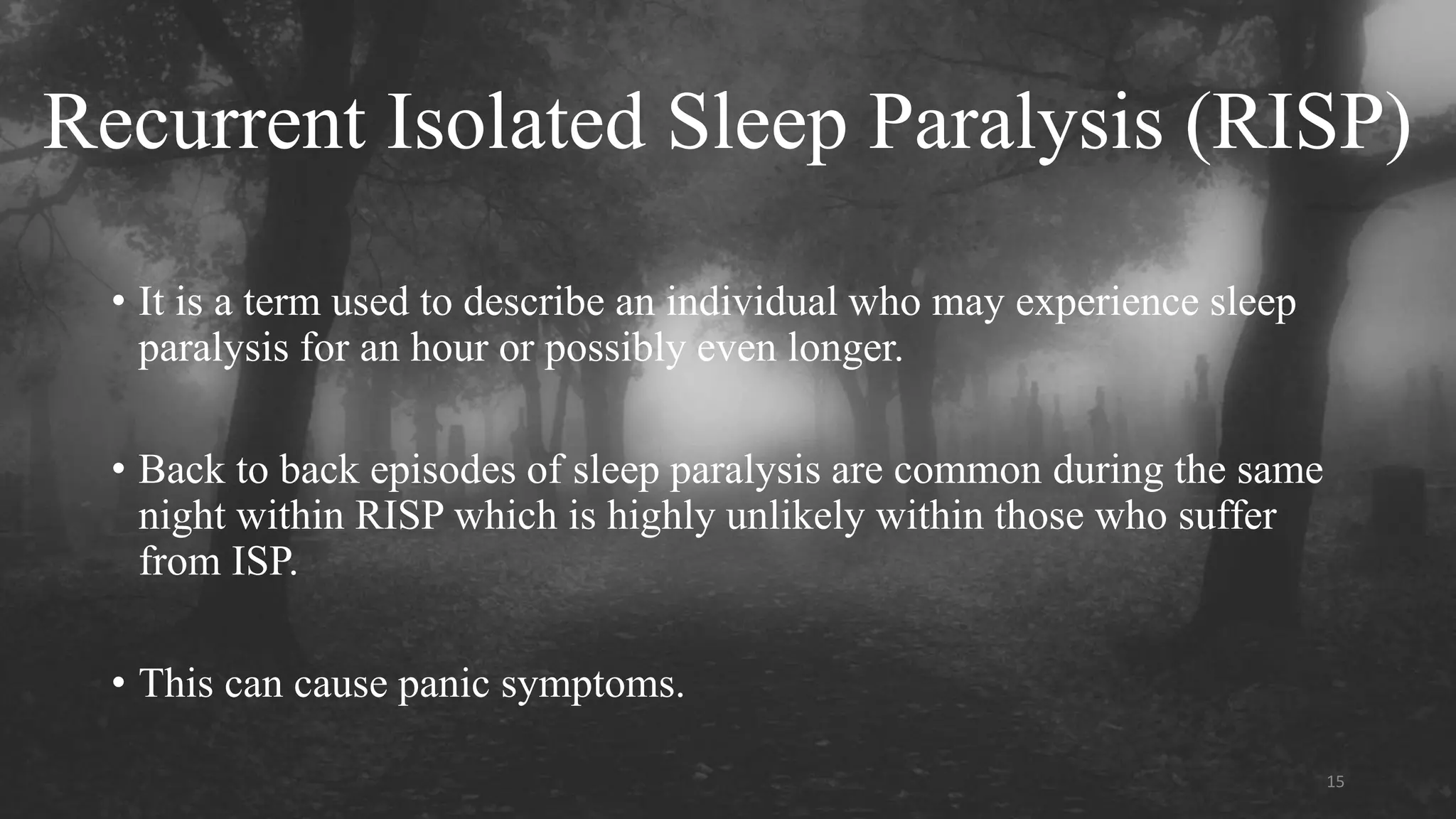 Recurrent Isolated Sleep Paralysis (RISP)

• It is a term used to describe an individual who may experience sleep paralysis for an hour or possibly even longer.

• Back to back episodes of sleep paralysis are common during the same night within RISP which is highly unlikely within those who suffer from ISP.

• This can cause panic symptoms.

15